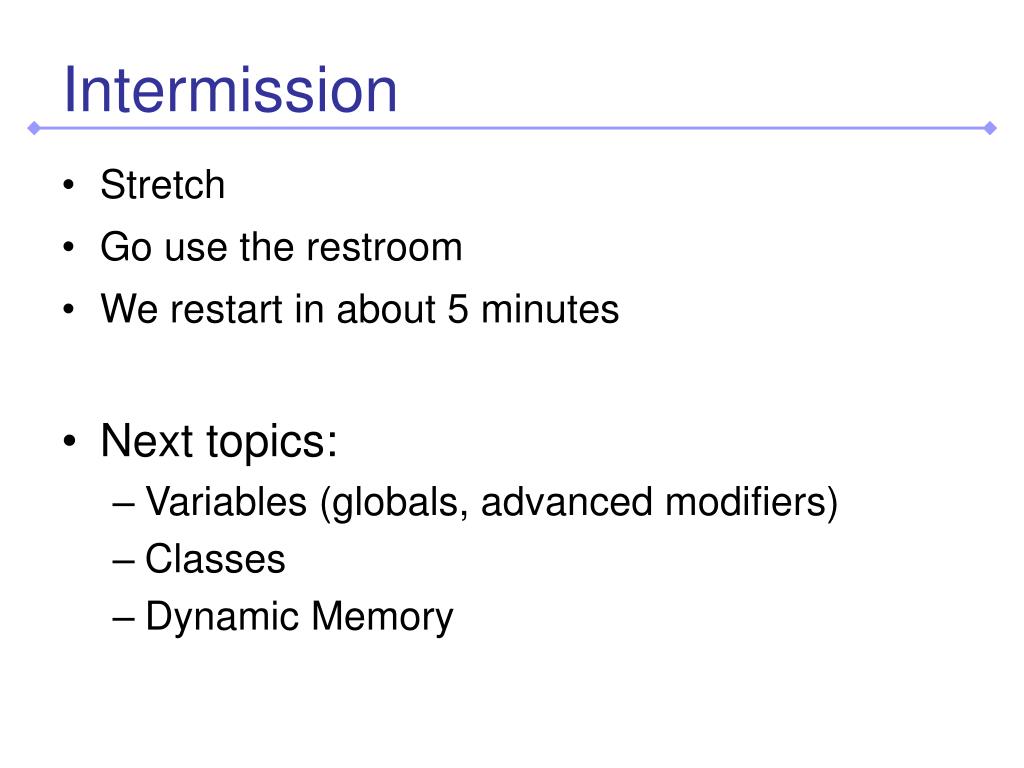 Intermission

• Stretch
• Go use the restroom
• We restart in about 5 minutes

• Next topics:
– Variables (globals, advanced modifiers)
– Classes
– Dynamic Memory